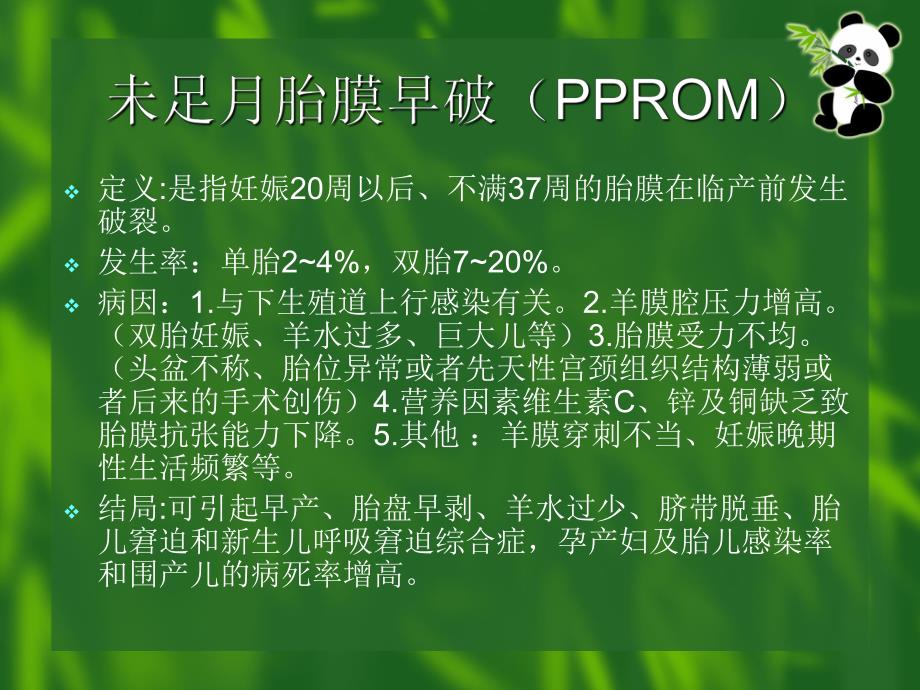 未足月胎膜早破（PPROM）

❖ 定义:是指妊娠20周以后、不满37周的胎膜在临产前发生破裂。

❖ 发生率：单胎2~4%，双胎7~20%。

❖ 病因：1.与下生殖道上行感染有关。2.羊膜腔压力增高。（双胎妊娠、羊水过多、巨大儿等）3.胎膜受力不均。（头盆不称、胎位异常或者先天性宫颈组织结构薄弱或者后来的手术创伤）4.营养因素维生素C、锌及铜缺乏致胎膜抗张能力下降。5.其他 ：羊膜穿刺不当、妊娠晚期性生活频繁等。

❖ 结局:可引起早产、胎盘早剥、羊水过少、脐带脱垂、胎儿窘迫和新生儿呼吸窘迫综合症，孕产妇及胎儿感染率和围产儿的病死率增高。